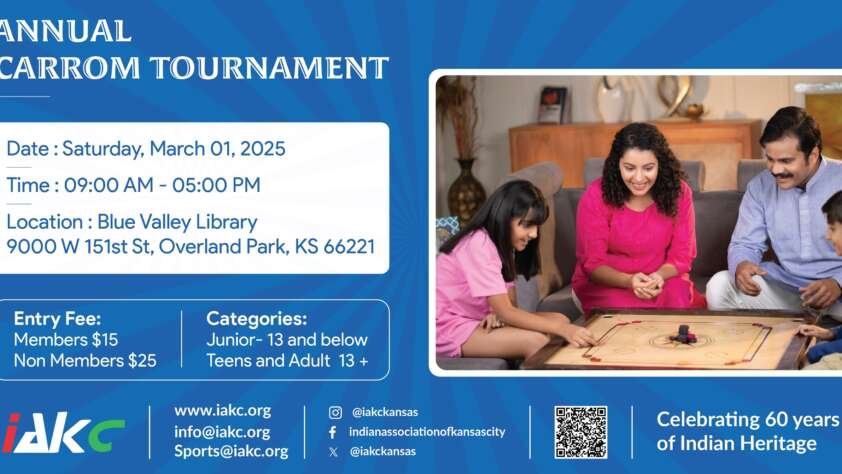 ANNUAL
CARROM TOURNAMENT

Date : Saturday, March 01, 2025
Time : 09:00 AM - 05:00 PM
Location : Blue Valley Library
9000 W 151st St, Overland Park, KS 66221

Entry Fee:
Members $15
Non Members $25

Categories:
Junior- 13 and below
Teens and Adult 13 +

iAKC

www.iakc.org
info@iakc.org
Sports@iakc.org

@iakckansas
indianassociationofkansascity
@iakckansas

Celebrating 60 years
of Indian Heritage